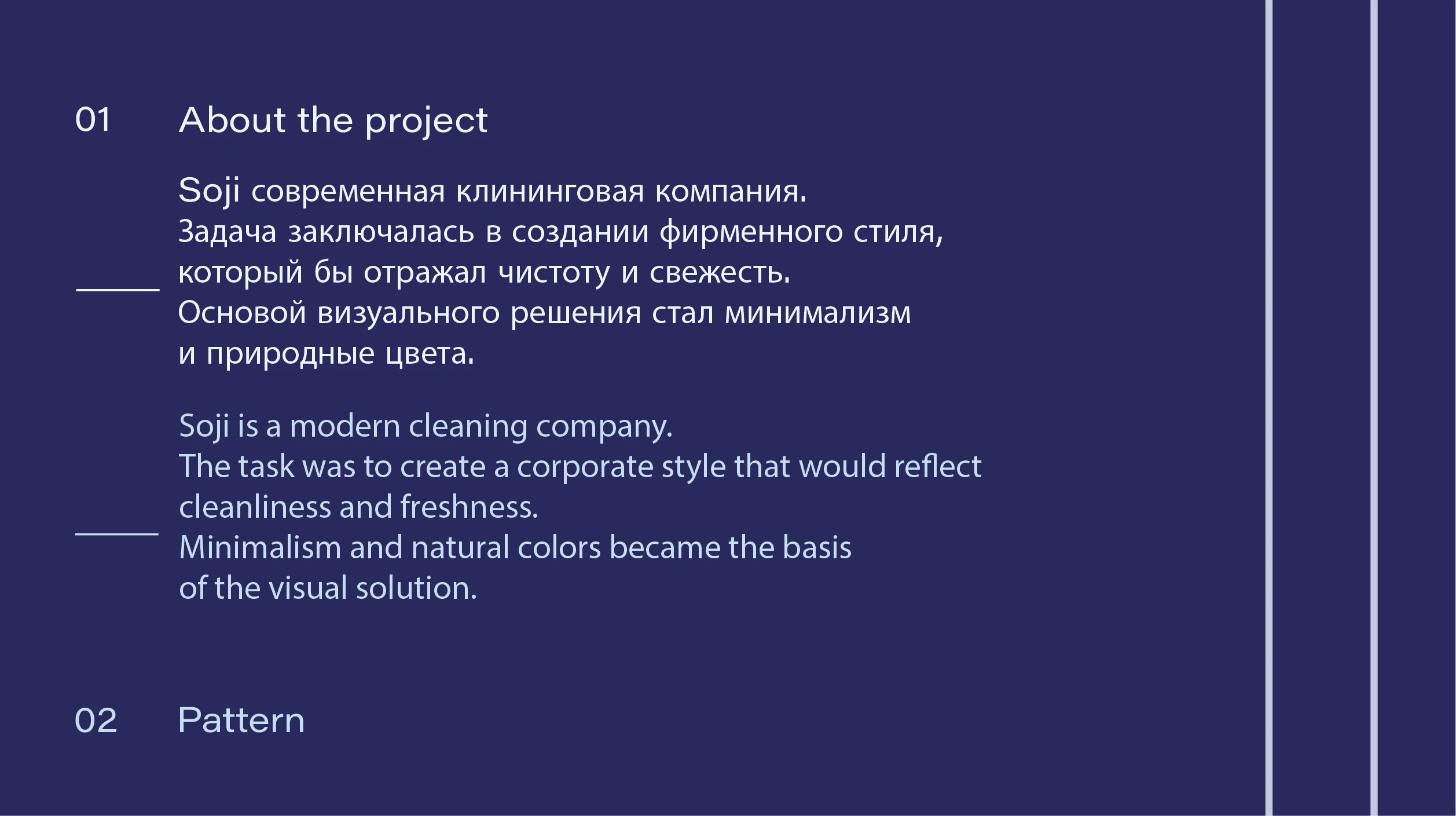 01 About the project

Soji современная клининговая компания.
Задача заключалась в создании фирменного стиля, который бы отражал чистоту и свежесть.
Основой визуального решения стал минимализм и природные цвета.

Soji is a modern cleaning company.
The task was to create a corporate style that would reflect cleanliness and freshness.
Minimalism and natural colors became the basis of the visual solution.

02 Pattern